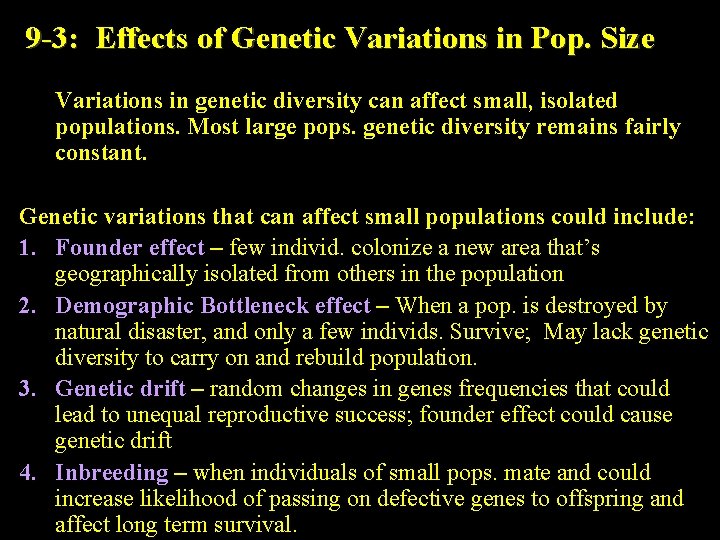 9-3: Effects of Genetic Variations in Pop. Size

Variations in genetic diversity can affect small, isolated populations. Most large pops. genetic diversity remains fairly constant.

Genetic variations that can affect small populations could include:

1. Founder effect – few individ. colonize a new area that's geographically isolated from others in the population
2. Demographic Bottleneck effect – When a pop. is destroyed by natural disaster, and only a few individs. Survive; May lack genetic diversity to carry on and rebuild population.
3. Genetic drift – random changes in genes frequencies that could lead to unequal reproductive success; founder effect could cause genetic drift
4. Inbreeding – when individuals of small pops. mate and could increase likelihood of passing on defective genes to offspring and affect long term survival.